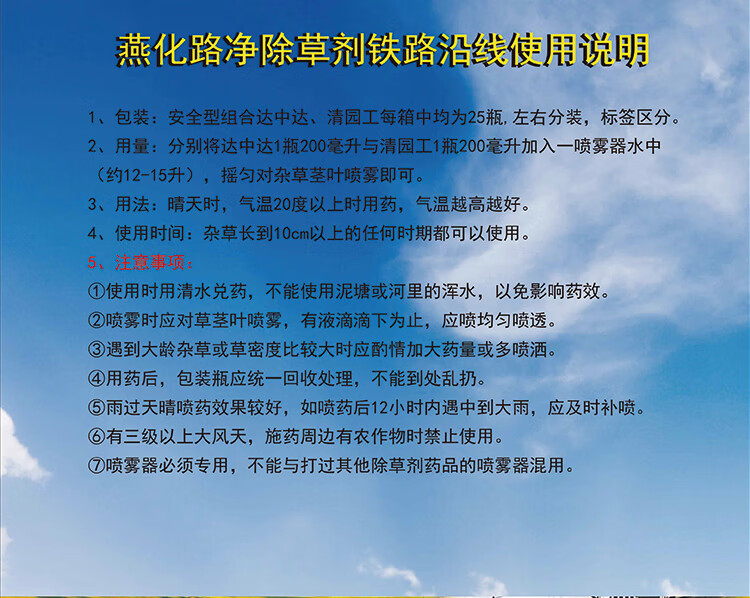 燕化路净除草剂铁路沿线使用说明

1、包装：安全型组合达中达、清园工每箱中均为25瓶，左右分装，标签区分。

2、用量：分别将达中达1瓶200毫升与清园工1瓶200毫升加入一喷雾器水中（约12-15升），摇匀对杂草茎叶喷雾即可。

3、用法：晴天时，气温20度以上时用药，气温越高越好。

4、使用时间：杂草长到10cm以上的任何时期都可以使用。

5、注意事项：

①使用时用清水兑药，不能使用泥塘或河里的浑水，以免影响药效。

②喷雾时应对草茎叶喷雾，有液滴滴下为止，应喷均匀喷透。

③遇到大龄杂草或草密度比较大时应酌情加大药量或多喷洒。

④用药后，包装瓶应统一回收处理，不能到处乱扔。

⑤雨过天晴喷药效果较好，如喷药后12小时内遇中到大雨，应及时补喷。

⑥有三级以上大风天，施药周边有农作物时禁止使用。

⑦喷雾器必须专用，不能与打过其他除草剂药品的喷雾器混用。